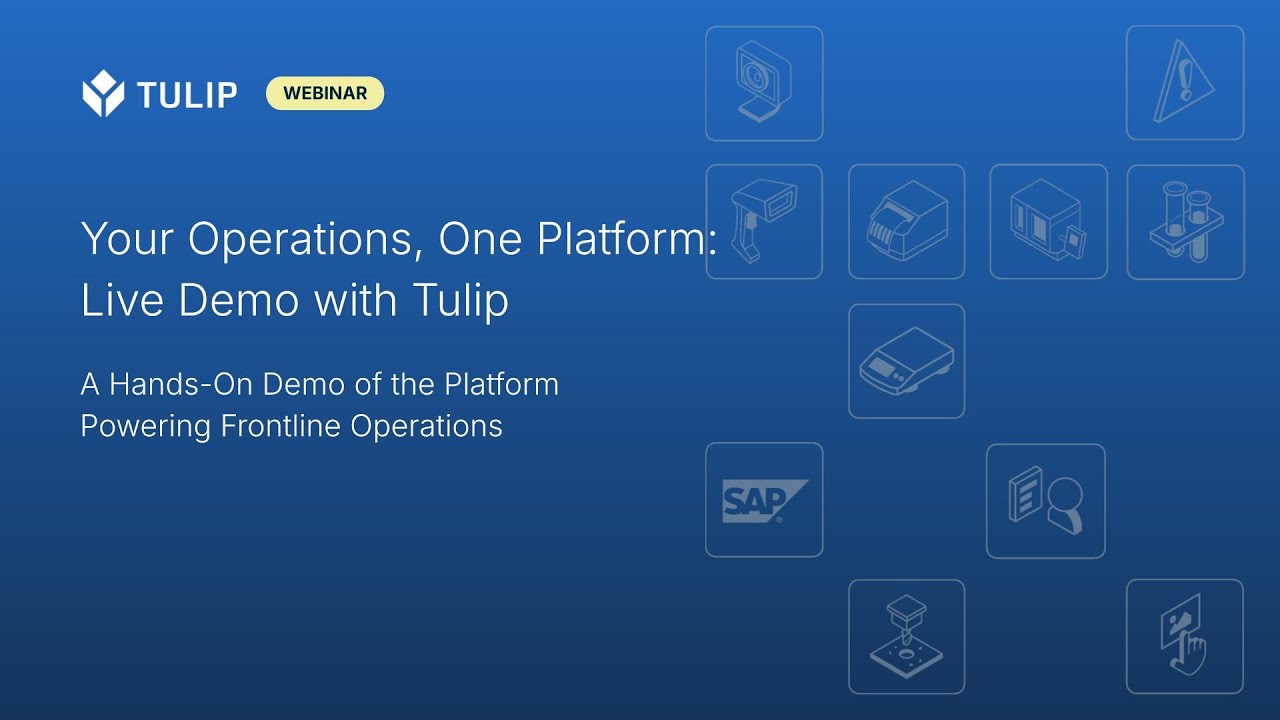 TULIP WEBINAR

Your Operations, One Platform: Live Demo with Tulip

A Hands-On Demo of the Platform Powering Frontline Operations

SAP